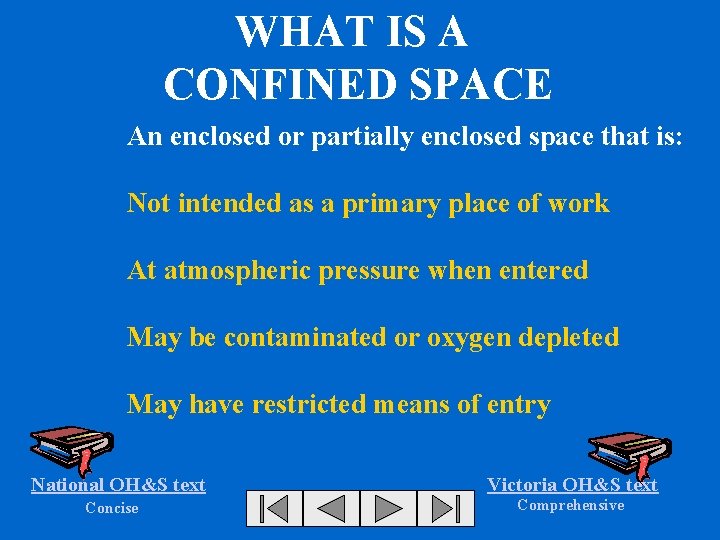 WHAT IS A CONFINED SPACE

An enclosed or partially enclosed space that is:

Not intended as a primary place of work

At atmospheric pressure when entered

May be contaminated or oxygen depleted

May have restricted means of entry

National OH&S text
Concise

Victoria OH&S text
Comprehensive